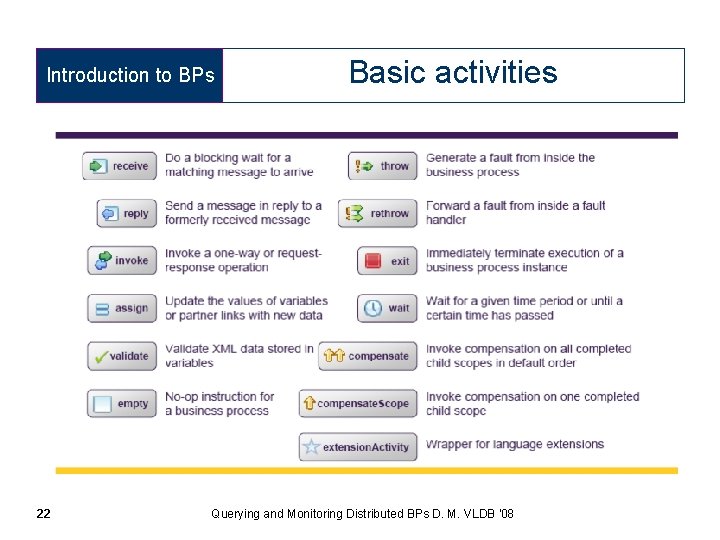 Introduction to BPs

Basic activities

receive
Do a blocking wait for a matching message to arrive

reply
Send a message in reply to a formerly received message

invoke
Invoke a one-way or request-response operation

assign
Update the values of variables or partner links with new data

validate
Validate XML data stored in variables

empty
No-op instruction for a business process

throw
Generate a fault from inside the business process

rethrow
Forward a fault from inside a fault handler

exit
Immediately terminate execution of a business process instance

wait
Wait for a given time period or until a certain time has passed

compensate
Invoke compensation on all completed child scopes in default order

compensateScope
Invoke compensation on one completed child scope

extensionActivity
Wrapper for language extensions

22

Querying and Monitoring Distributed BPs D. M. VLDB '08